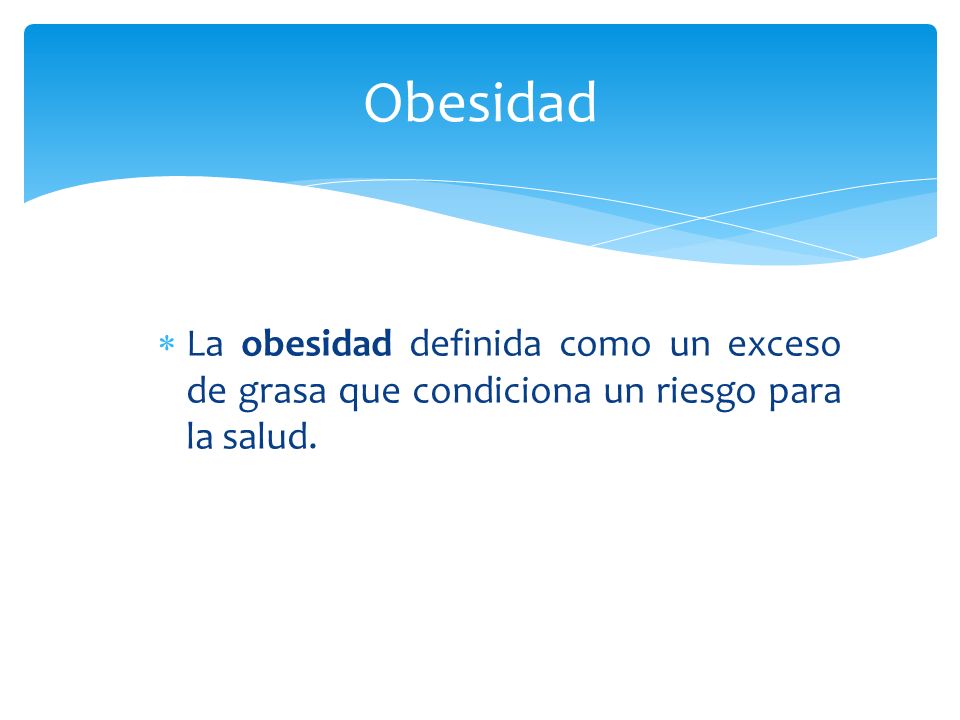 Obesidad

* La obesidad definida como un exceso de grasa que condiciona un riesgo para la salud.